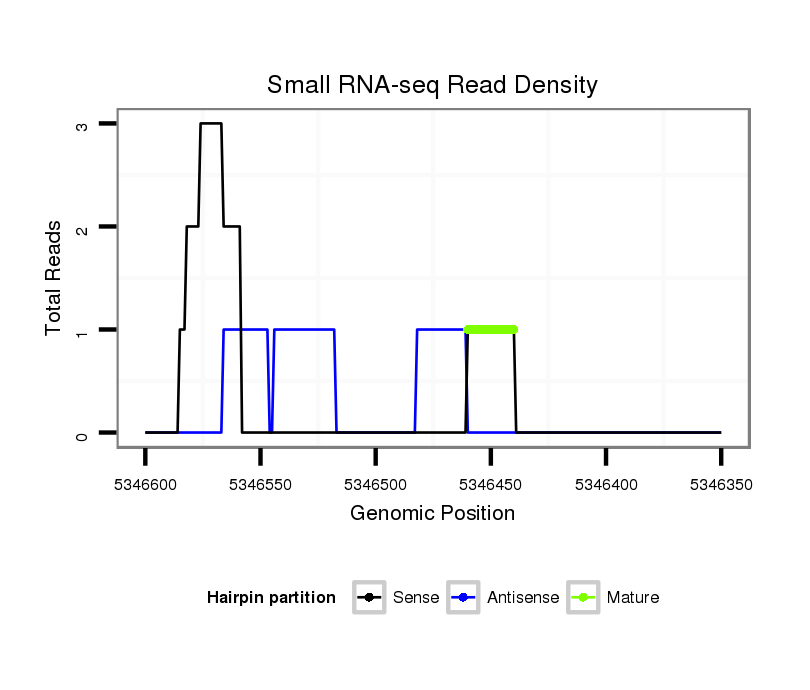 Small RNA-seq Read Density

Total Reads

3
2
1
0

5346600
5346550
5346500
5346450
5346400
5346350

Genomic Position

Hairpin partition
Sense
Antisense
Mature